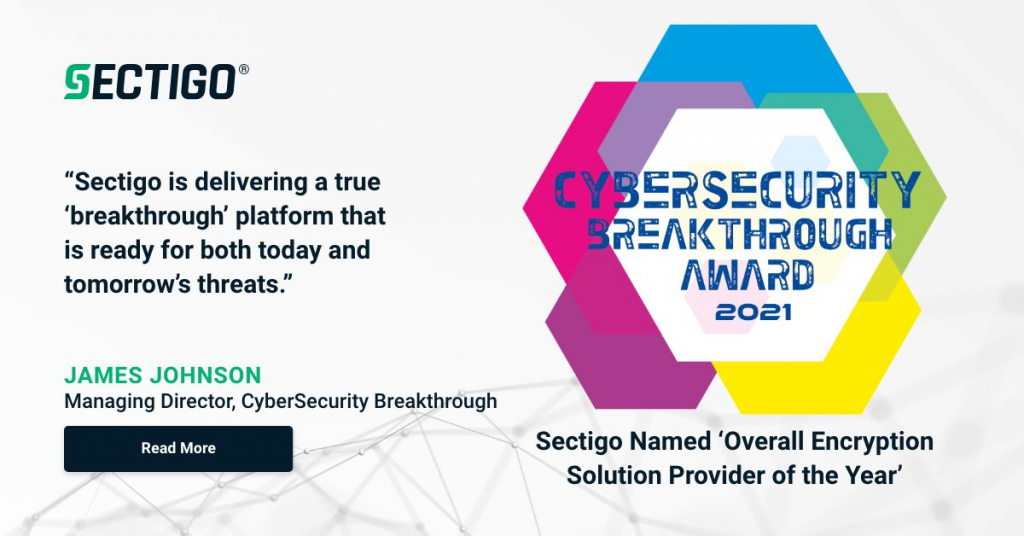 SECTIGO®

“Sectigo is delivering a true ‘breakthrough’ platform that is ready for both today and tomorrow’s threats.”

JAMES JOHNSON
Managing Director, CyberSecurity Breakthrough

Read More

CYBERSECURITY BREAKTHROUGH AWARD 2021

Sectigo Named ‘Overall Encryption Solution Provider of the Year’